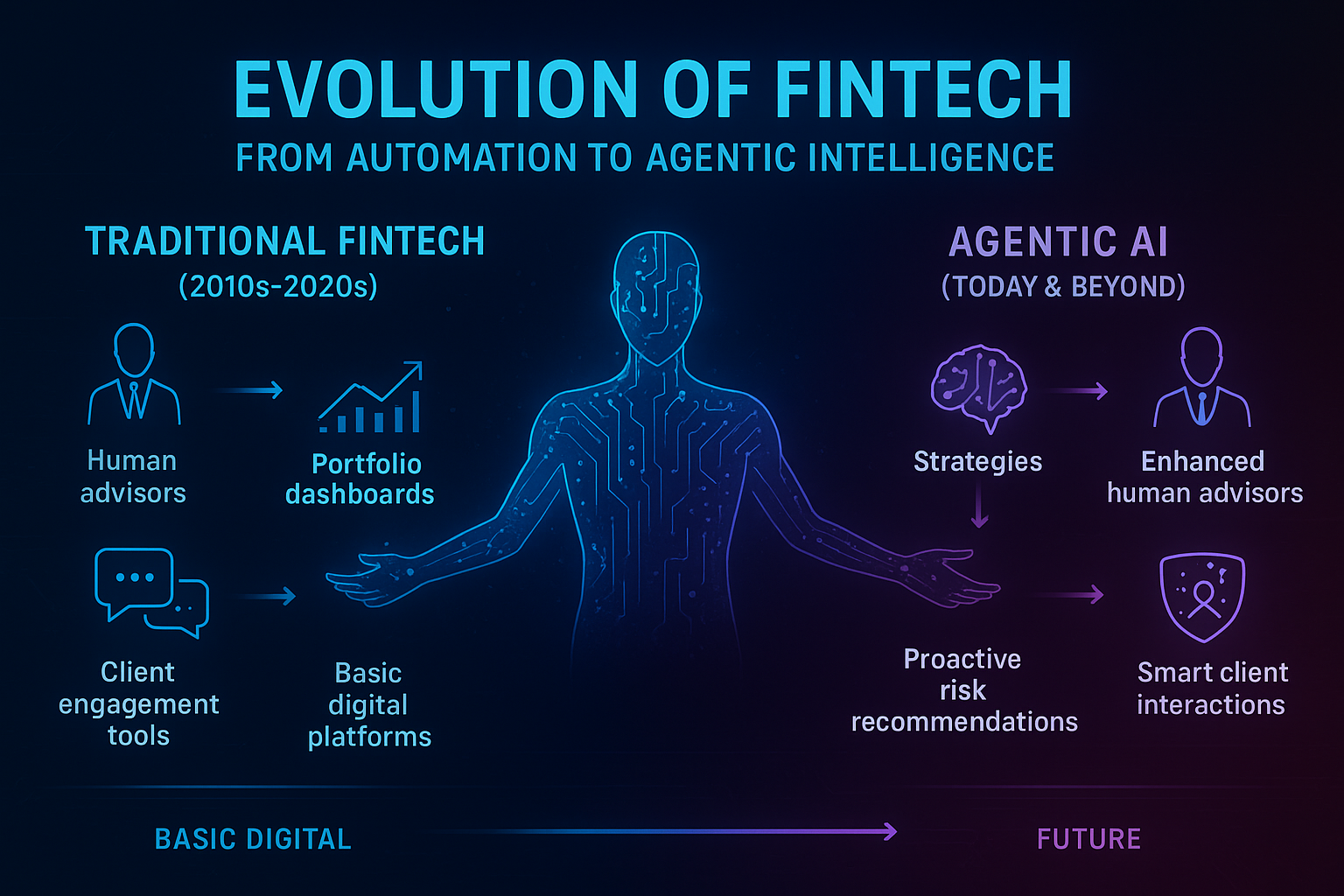 EVOLUTION OF FINTECH
FROM AUTOMATION TO AGENTIC INTELLIGENCE

TRADITIONAL FINTECH
(2010s-2020s)

Human advisors

Portfolio dashboards

Client engagement tools

Basic digital platforms

AGENTIC AI
(TODAY & BEYOND)

Strategies

Enhanced human advisors

Proactive risk recommendations

Smart client interactions

BASIC DIGITAL

FUTURE